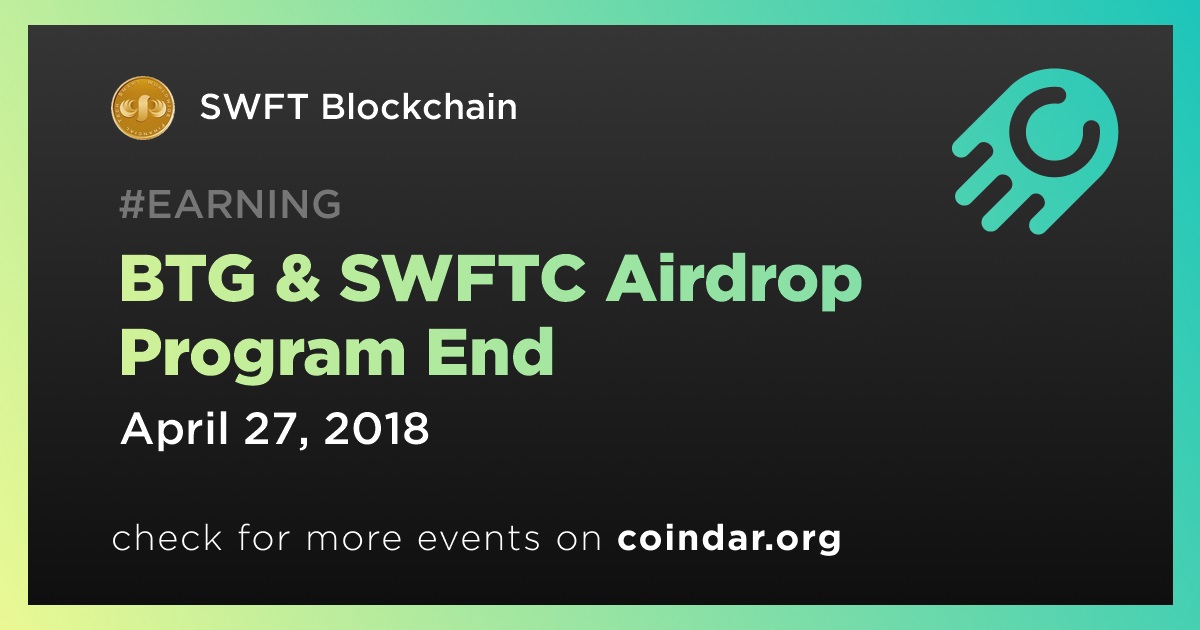 SWFT Blockchain

#EARNING

BTG & SWFTC Airdrop Program End

April 27, 2018

check for more events on coindar.org